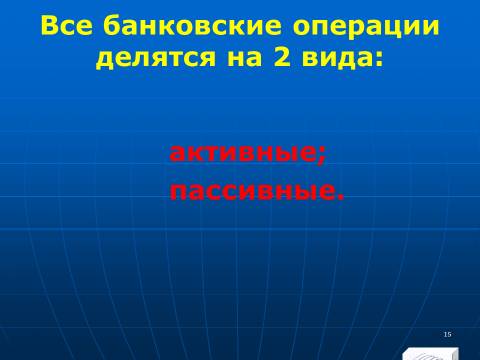 Все банковские операции делятся на 2 вида:

активные;
пассивные.

15